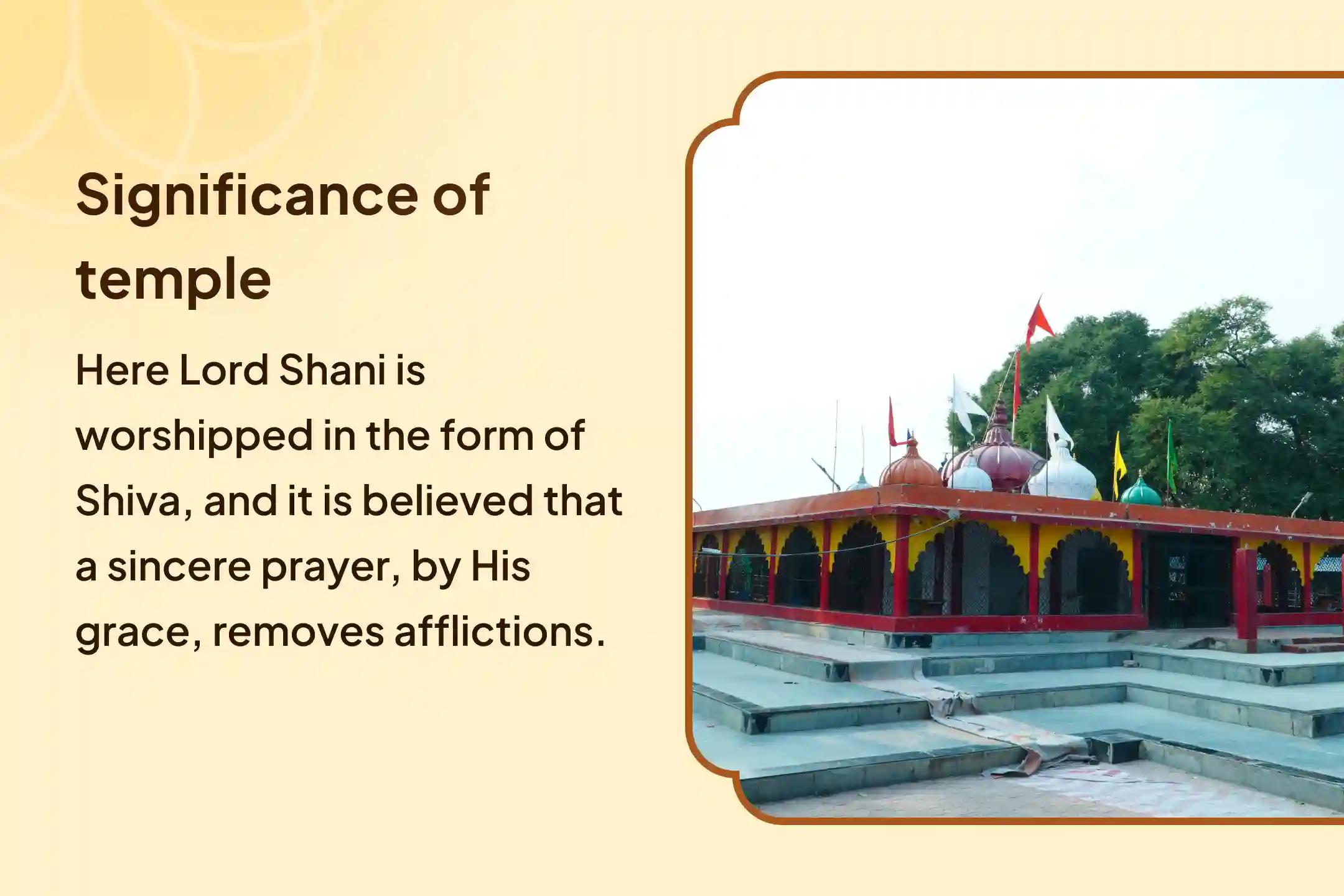 Significance of temple

Here Lord Shani is worshipped in the form of Shiva, and it is believed that a sincere prayer, by His grace, removes afflictions.